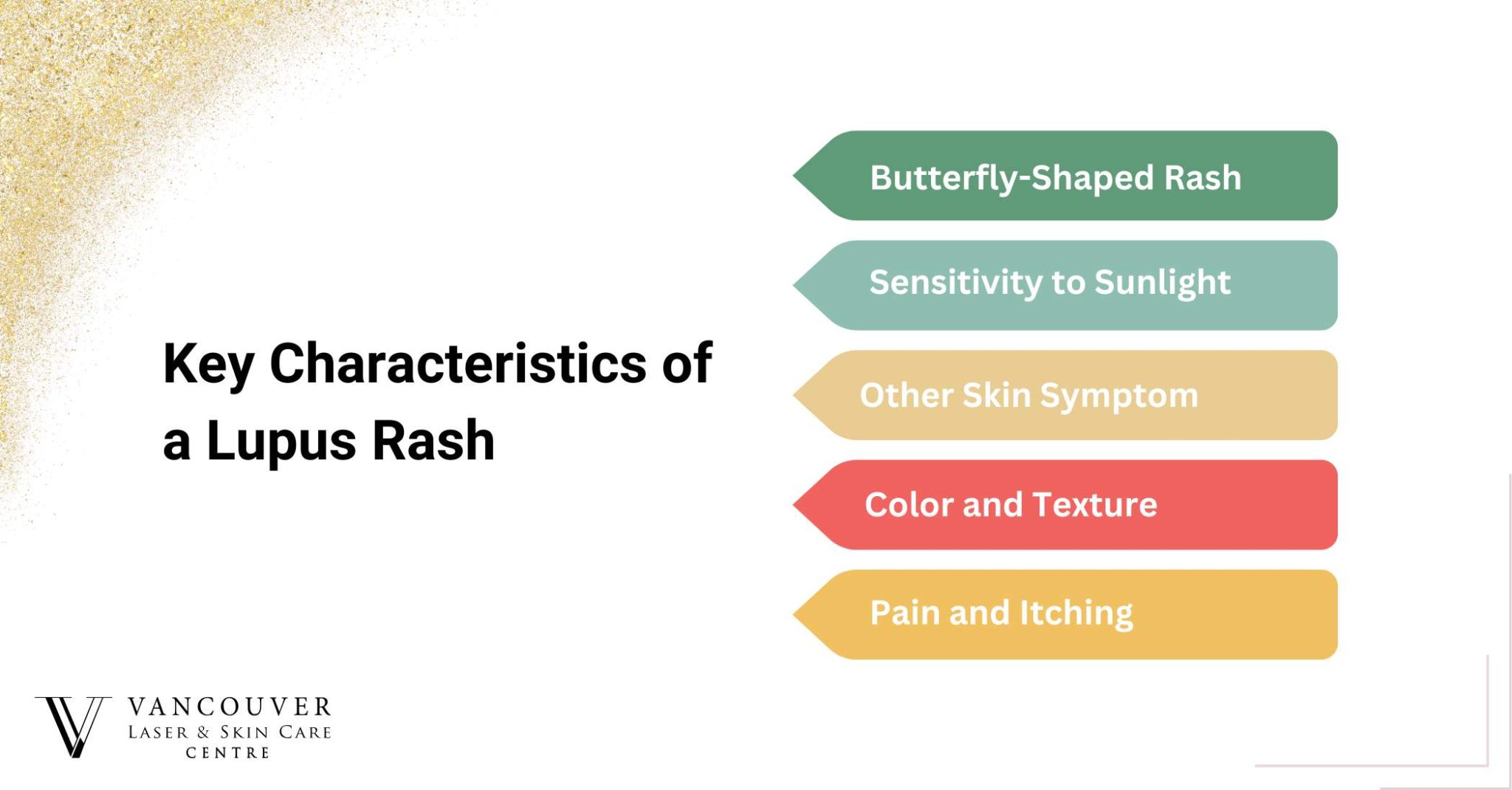 Key Characteristics of a Lupus Rash

Butterfly-Shaped Rash

Sensitivity to Sunlight

Other Skin Symptom

Color and Texture

Pain and Itching

VANCOUVER
LASER & SKIN CARE
CENTRE